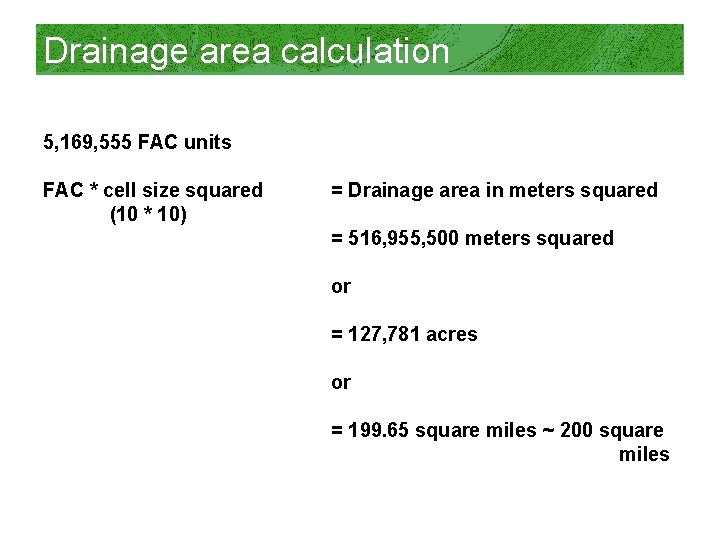 Drainage area calculation

5,169,555 FAC units

FAC * cell size squared
(10 * 10)

= Drainage area in meters squared

= 516,955,500 meters squared

or

= 127,781 acres

or

= 199.65 square miles ~ 200 square miles